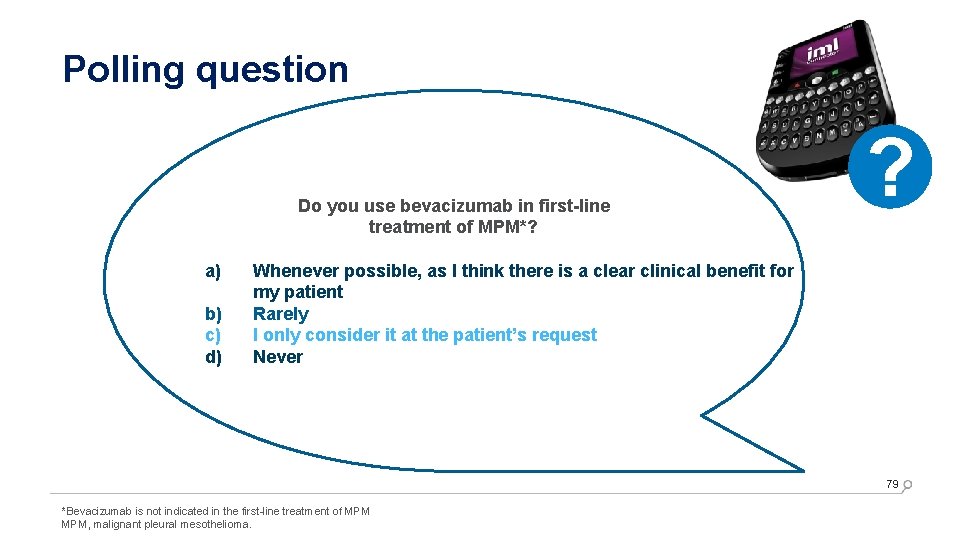 Polling question

iml

?

Do you use bevacizumab in first-line treatment of MPM*?

a) Whenever possible, as I think there is a clear clinical benefit for my patient
b) Rarely
c) I only consider it at the patient's request
d) Never

79

*Bevacizumab is not indicated in the first-line treatment of MPM
MPM, malignant pleural mesothelioma.